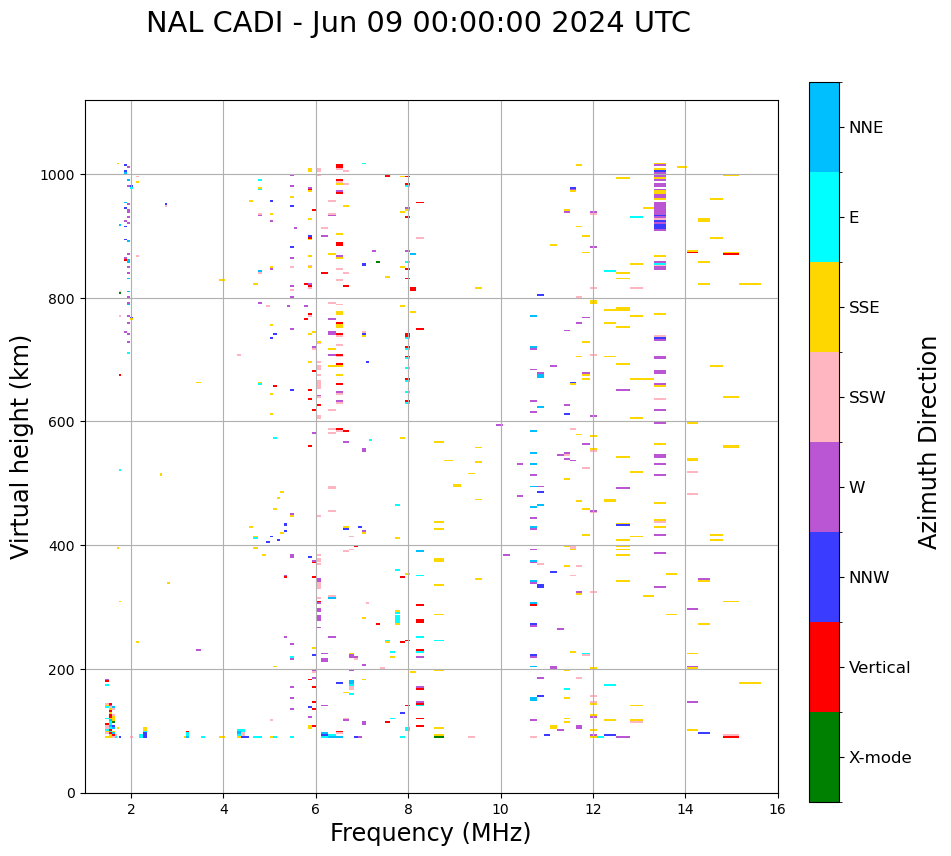 NAL CADI - Jun 09 00:00:00 2024 UTC

Virtual height (km)

1000
800
600
400
200
0

2
4
6
8
10
12
14
16

Frequency (MHz)

NNE
E
SSE
SSW
W
NNW
Vertical
X-mode

Azimuth Direction